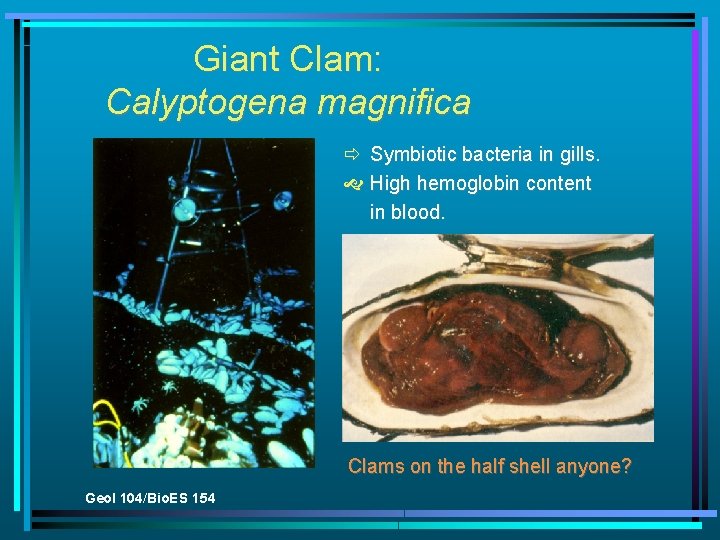 Giant Clam:
Calyptogena magnifica

⇨ Symbiotic bacteria in gills.
High hemoglobin content in blood.

Clams on the half shell anyone?

Geol 104/BioES 154